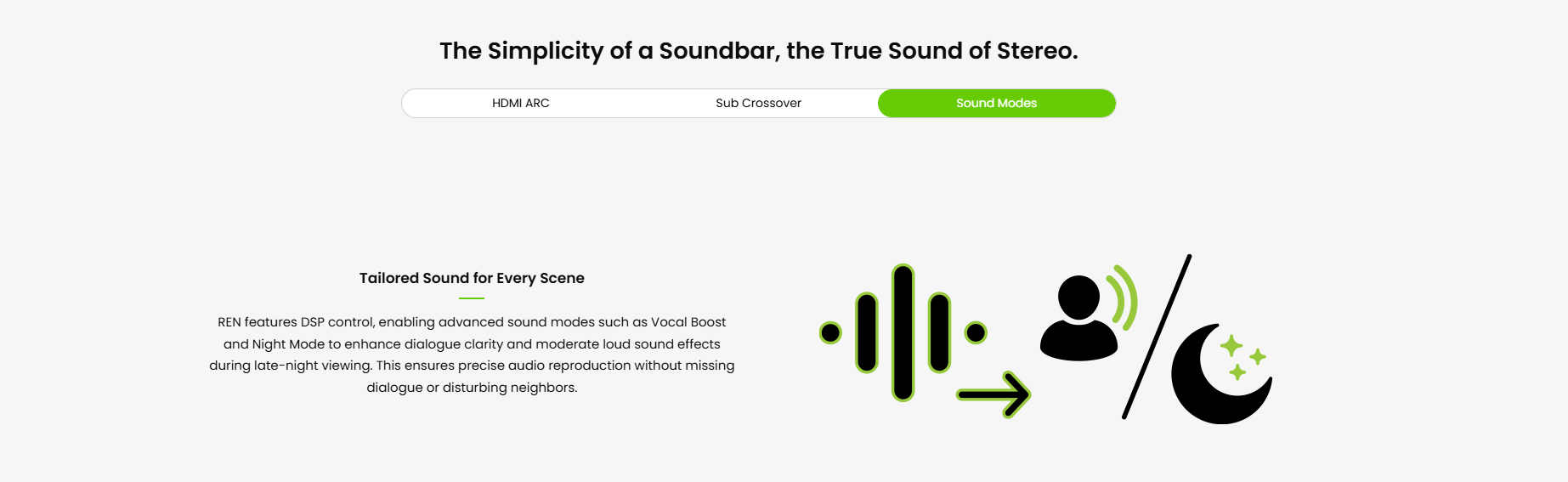 The Simplicity of a Soundbar, the True Sound of Stereo.

HDMI ARC

Sub Crossover

Sound Modes

Tailored Sound for Every Scene

REN features DSP control, enabling advanced sound modes such as Vocal Boost and Night Mode to enhance dialogue clarity and moderate loud sound effects during late-night viewing. This ensures precise audio reproduction without missing dialogue or disturbing neighbors.